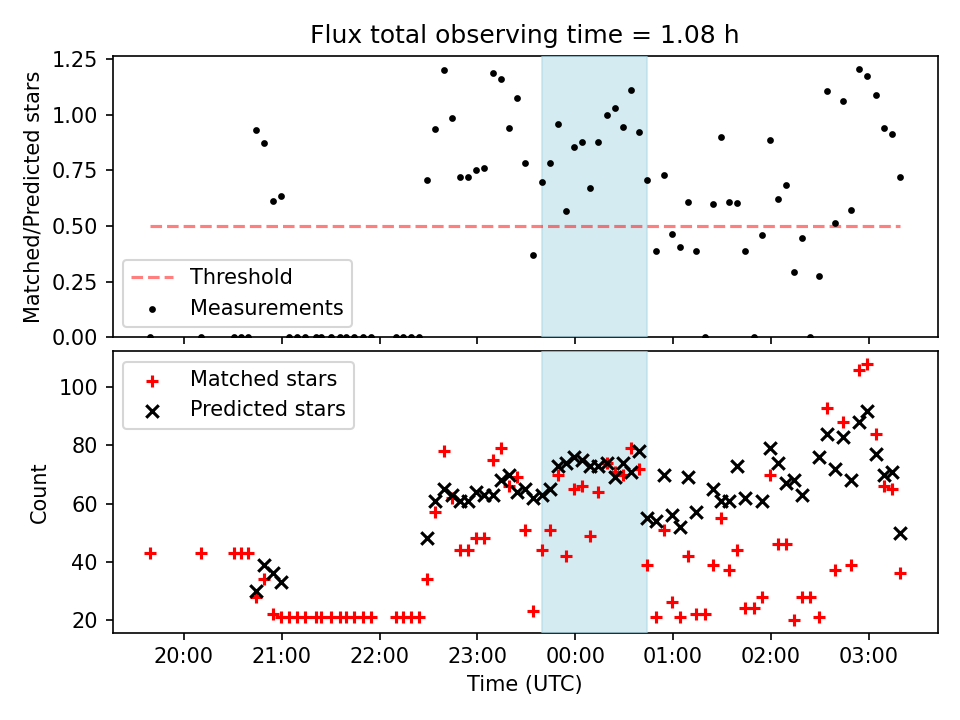 Flux total observing time = 1.08 h

Matched/Predicted stars

1.25
1.00
0.75
0.50
0.25
0.00

Threshold
Measurements

Count

100
80
60
40
20

Matched stars
Predicted stars

20:00
21:00
22:00
23:00
00:00
01:00
02:00
03:00

Time (UTC)